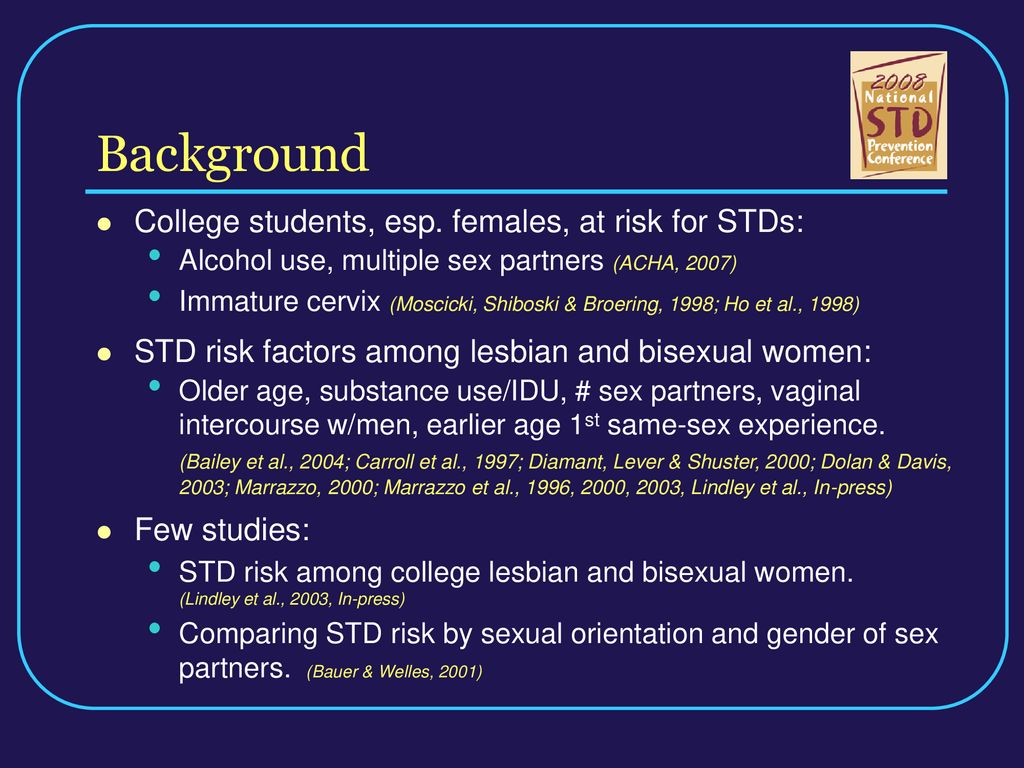 2008 National STD Prevention Conference

Background

- College students, esp. females, at risk for STDs:
  - Alcohol use, multiple sex partners (ACHA, 2007)
  - Immature cervix (Moscicki, Shiboski & Broering, 1998; Ho et al., 1998)
- STD risk factors among lesbian and bisexual women:
  - Older age, substance use/IDU, # sex partners, vaginal intercourse w/men, earlier age 1$^{st}$ same-sex experience.

    (Bailey et al., 2004; Carroll et al., 1997; Diamant, Lever & Shuster, 2000; Dolan & Davis, 2003; Marrazzo, 2000; Marrazzo et al., 1996, 2000, 2003, Lindley et al., In-press)
- Few studies:
  - STD risk among college lesbian and bisexual women. (Lindley et al., 2003, In-press)
  - Comparing STD risk by sexual orientation and gender of sex partners. (Bauer & Welles, 2001)